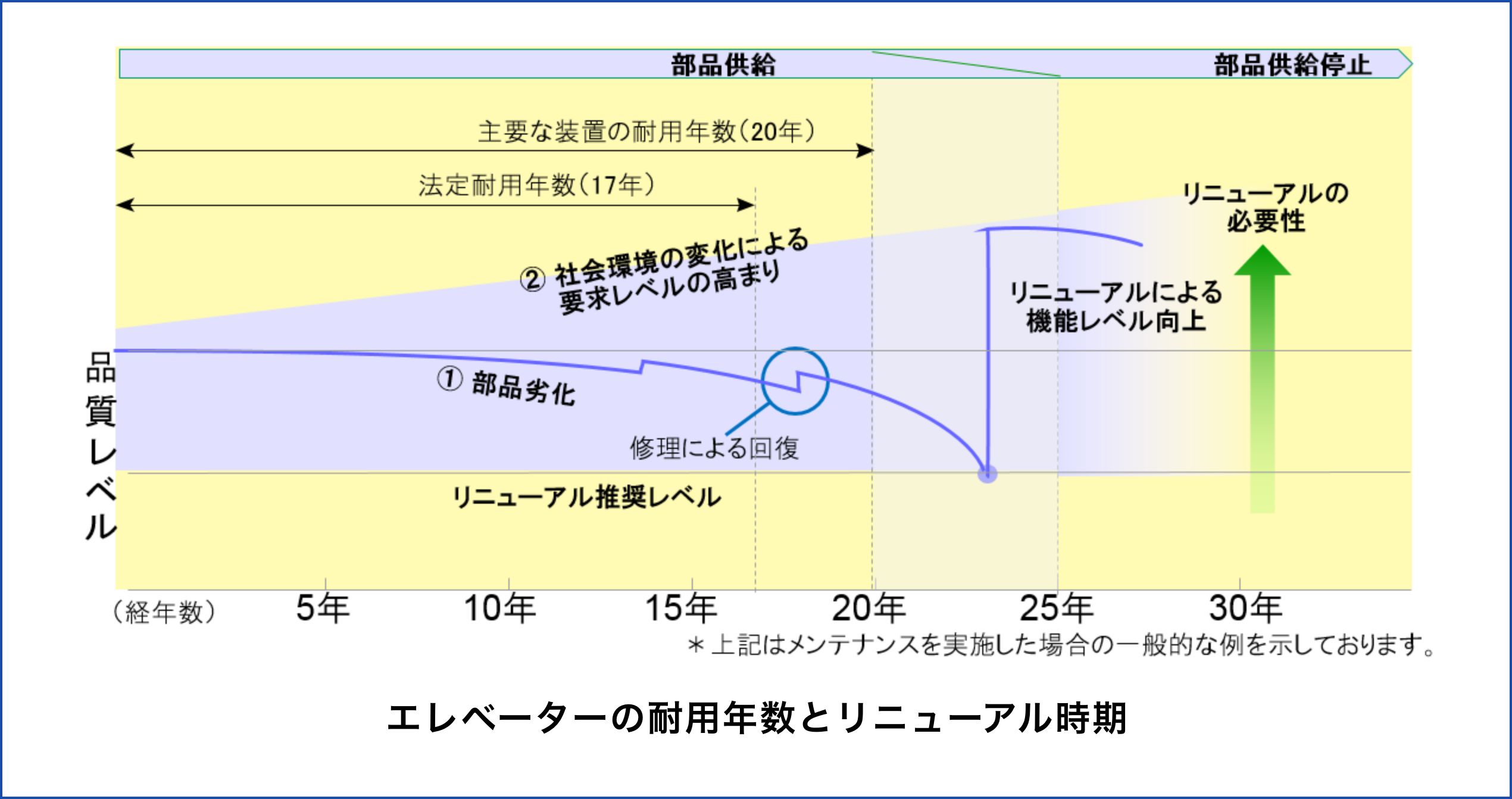 部品供給

部品供給停止

主要な装置の耐用年数(20年)

法定耐用年数(17年)

リニューアルの必要性

② 社会環境の変化による要求レベルの高まり

リニューアルによる機能レベル向上

品質レベル

① 部品劣化

修理による回復

リニューアル推奨レベル

(経年数) 5年 10年 15年 20年 25年 30年

＊上記はメンテナンスを実施した場合の一般的な例を示しております。

エレベーターの耐用年数とリニューアル時期